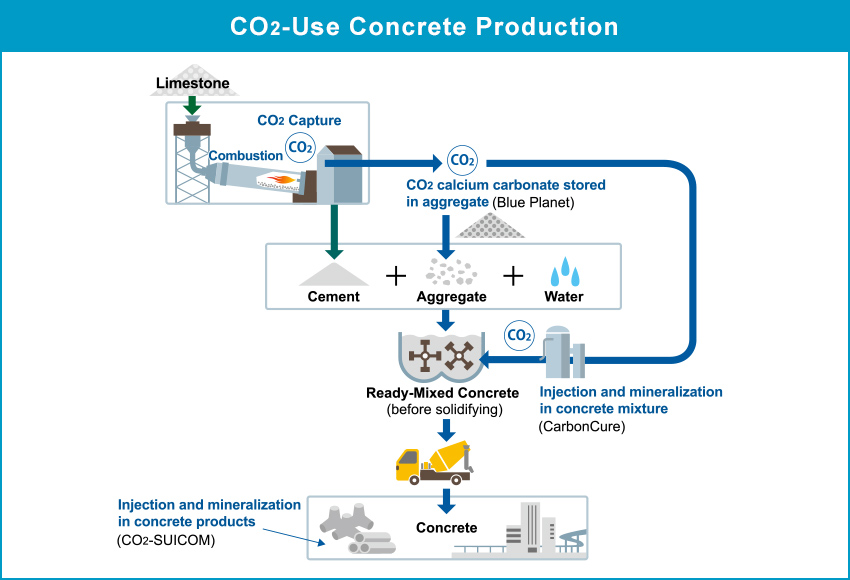 $CO_2$-Use Concrete Production

Limestone

$CO_2$ Capture

Combustion

$CO_2$

$CO_2$

$CO_2$ calcium carbonate stored in aggregate (Blue Planet)

Cement + Aggregate + Water

$CO_2$

Ready-Mixed Concrete (before solidifying)

Injection and mineralization in concrete mixture (CarbonCure)

Injection and mineralization in concrete products ($CO_2$-SUICOM)

Concrete